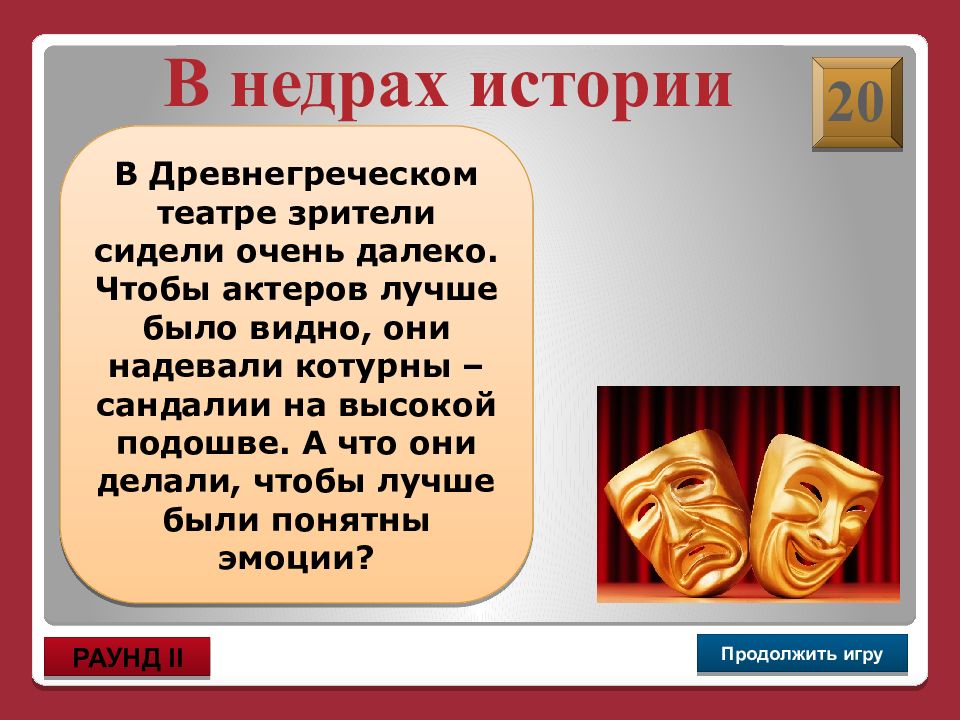 В недрах истории

20

В Древнегреческом театре зрители сидели очень далеко. Чтобы актеров лучше было видно, они надевали котурны – сандалии на высокой подошве. А что они делали, чтобы лучше были понятны эмоции?

РАУНД II

Продолжить игру